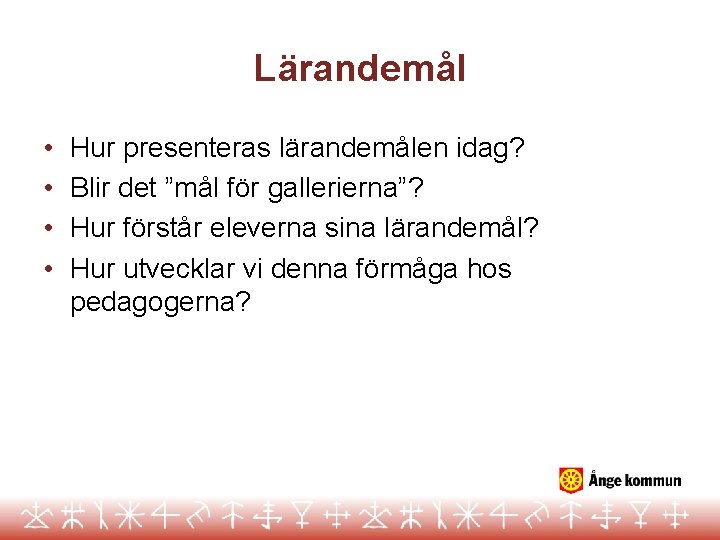 Lärandemål

• Hur presenteras lärandemålen idag?
• Blir det ”mål för gallerierna”?
• Hur förstår eleverna sina lärandemål?
• Hur utvecklar vi denna förmåga hos pedagogerna?

Ånge kommun